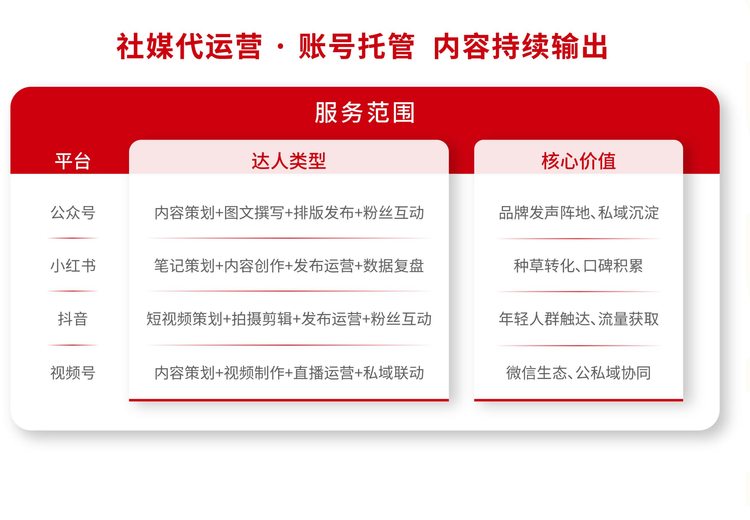 社媒代运营 · 账号托管 内容持续输出

服务范围

| 平台 | 达人类型 | 核心价值 |
|---|---|---|
| 公众号 | 内容策划+图文撰写+排版发布+粉丝互动 | 品牌发声阵地、私域沉淀 |
| 小红书 | 笔记策划+内容创作+发布运营+数据复盘 | 种草转化、口碑积累 |
| 抖音 | 短视频策划+拍摄剪辑+发布运营+粉丝互动 | 年轻人群触达、流量获取 |
| 视频号 | 内容策划+视频制作+直播运营+私域联动 | 微信生态、公私域协同 |